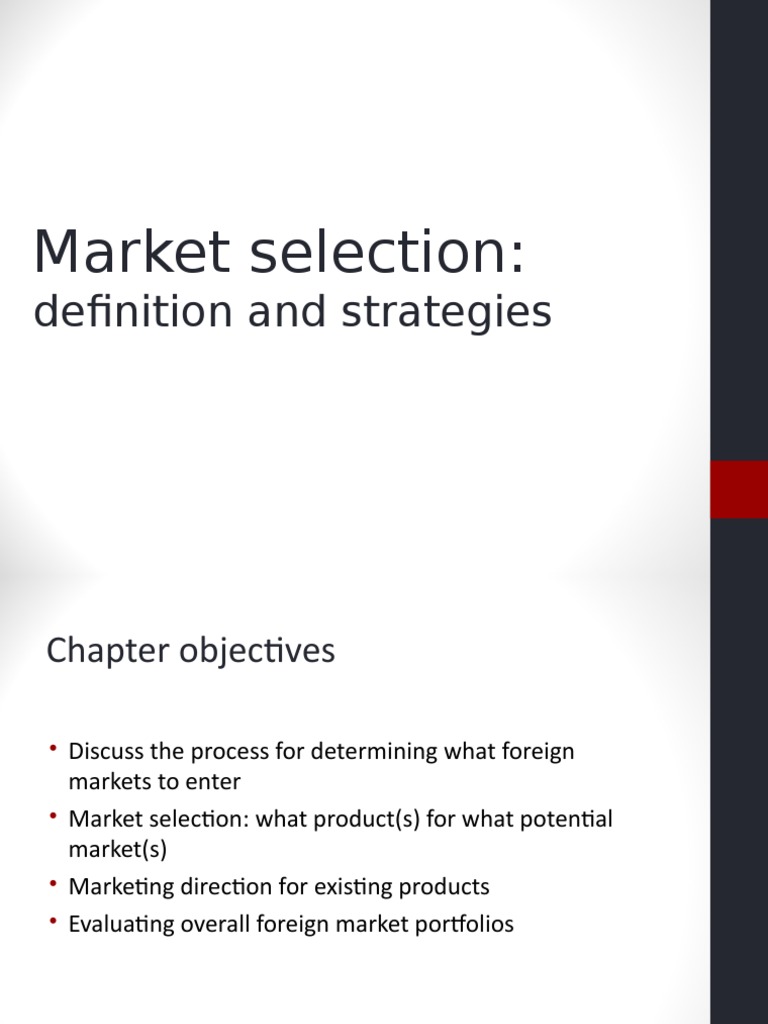 Market selection:
definition and strategies

Chapter objectives

• Discuss the process for determining what foreign markets to enter
• Market selection: what product(s) for what potential market(s)
• Marketing direction for existing products
• Evaluating overall foreign market portfolios